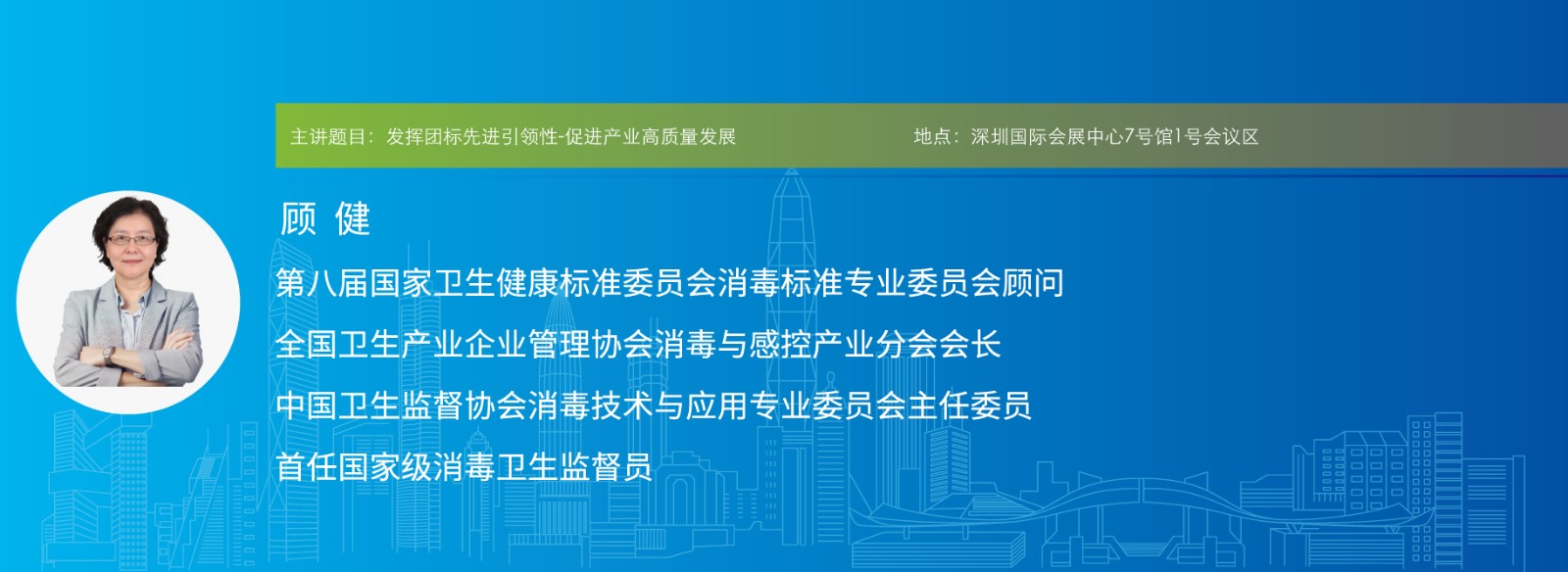 主讲题目：发挥团标先进引领性-促进产业高质量发展

地点：深圳国际会展中心7号馆1号会议区

顾 健

第八届国家卫生健康标准委员会消毒标准专业委员会顾问

全国卫生产业企业管理协会消毒与感控产业分会会长

中国卫生监督协会消毒技术与应用专业委员会主任委员

首任国家级消毒卫生监督员